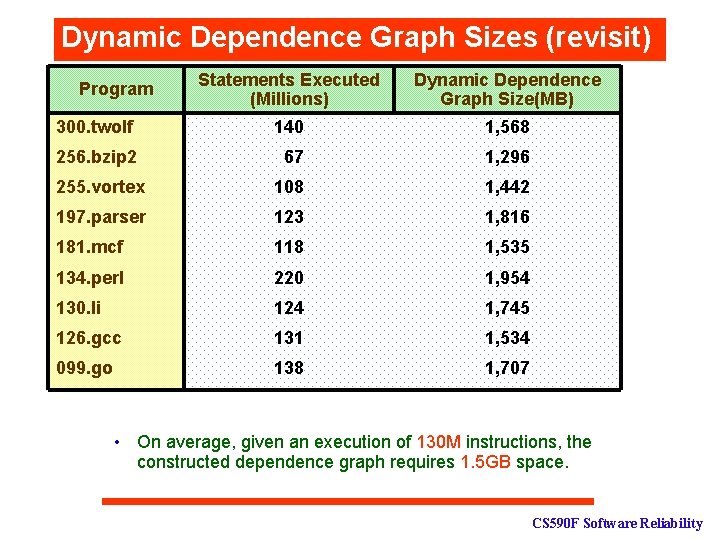 Dynamic Dependence Graph Sizes (revisit)

| Program | Statements Executed (Millions) | Dynamic Dependence Graph Size(MB) |
|---|---|---|
| 300.twolf | 140 | 1,568 |
| 256.bzip2 | 67 | 1,296 |
| 255.vortex | 108 | 1,442 |
| 197.parser | 123 | 1,816 |
| 181.mcf | 118 | 1,535 |
| 134.perl | 220 | 1,954 |
| 130.li | 124 | 1,745 |
| 126.gcc | 131 | 1,534 |
| 099.go | 138 | 1,707 |

• On average, given an execution of 130M instructions, the constructed dependence graph requires 1.5GB space.

CS590F Software Reliability